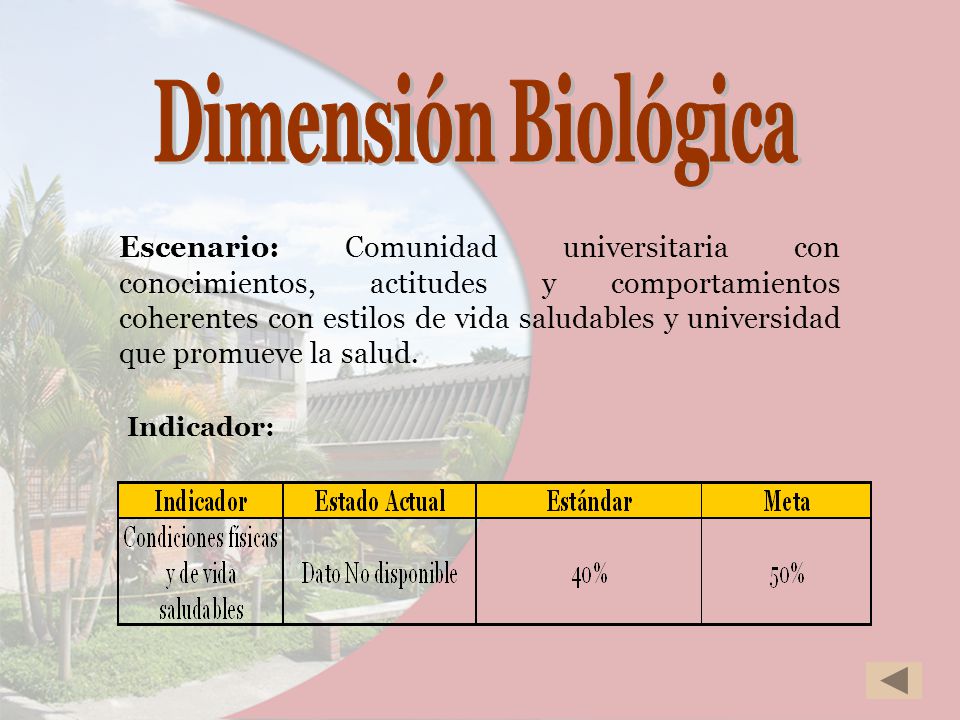 Dimensión Biológica

Escenario: Comunidad universitaria con conocimientos, actitudes y comportamientos coherentes con estilos de vida saludables y universidad que promueve la salud.

Indicador:

| Indicador | Estado Actual | Estándar | Meta |
|---|---|---|---|
| Condiciones físicas y de vida saludables | Dato No disponible | 40% | 50% |